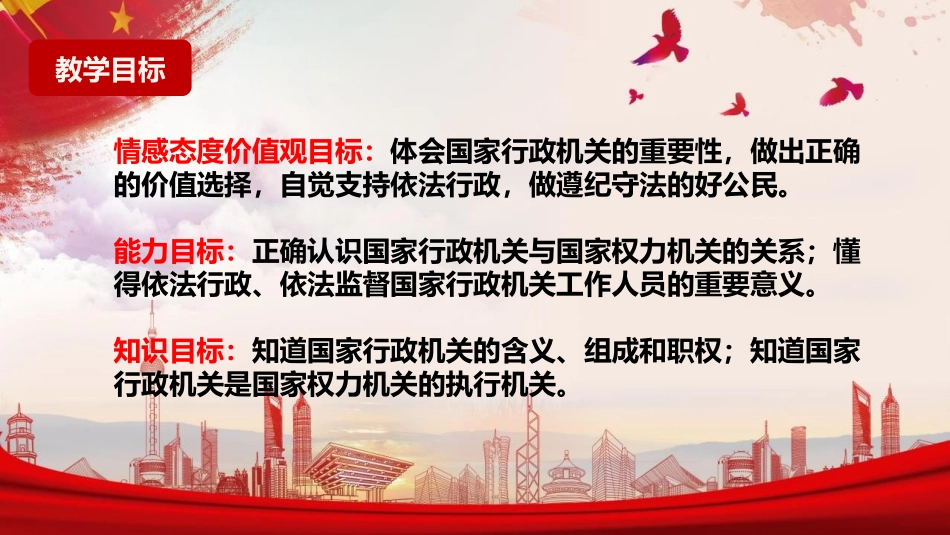 教学目标

情感态度价值观目标：体会国家行政机关的重要性，做出正确的价值选择，自觉支持依法行政，做遵纪守法的好公民。

能力目标：正确认识国家行政机关与国家权力机关的关系；懂得依法行政、依法监督国家行政机关工作人员的重要意义。

知识目标：知道国家行政机关的含义、组成和职权；知道国家行政机关是国家权力机关的执行机关。